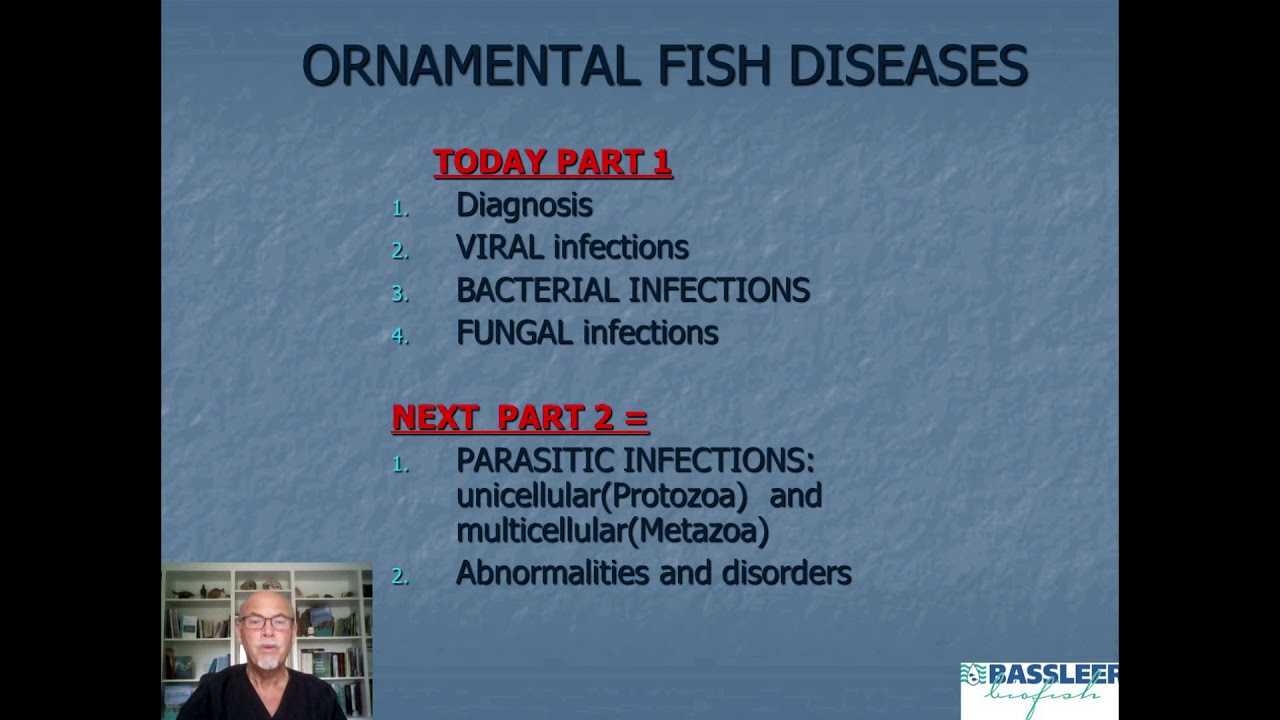 ORNAMENTAL FISH DISEASES

TODAY PART 1

1. Diagnosis
2. VIRAL infections
3. BACTERIAL INFECTIONS
4. FUNGAL infections

NEXT PART 2 =

1. PARASITIC INFECTIONS: unicellular(Protozoa) and multicellular(Metazoa)
2. Abnormalities and disorders

BASSLEER biofish